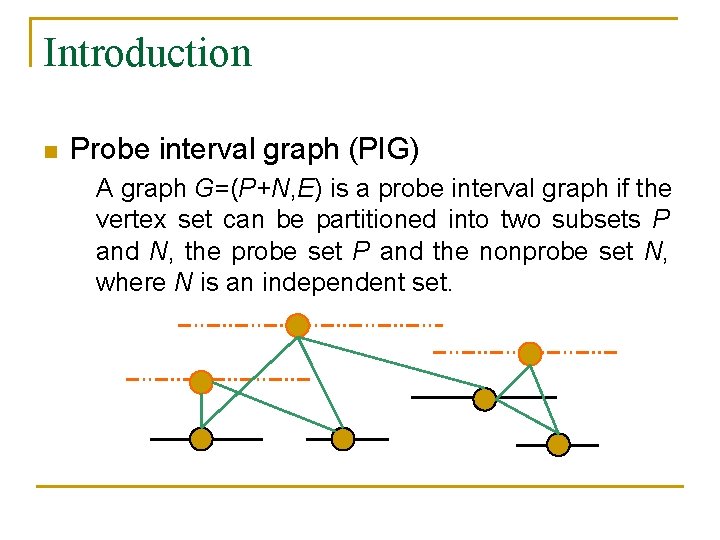 Introduction

Probe interval graph (PIG)

A graph $G=(P+N,E)$ is a probe interval graph if the vertex set can be partitioned into two subsets $P$ and $N$, the probe set $P$ and the nonprobe set $N$, where $N$ is an independent set.